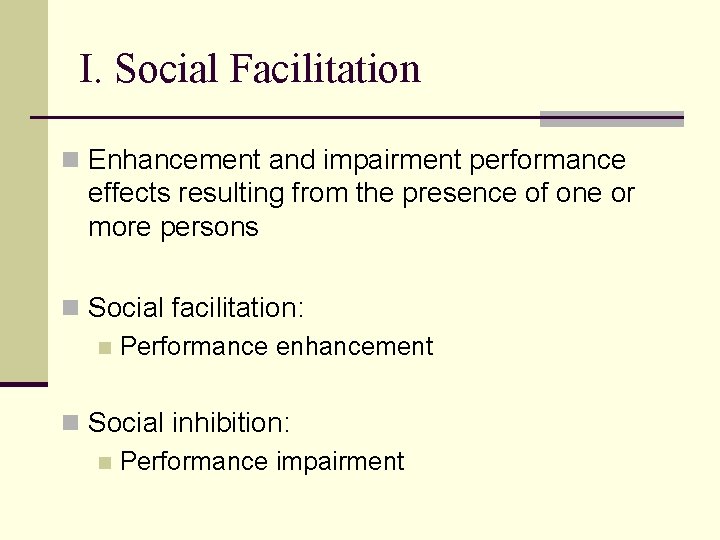 I. Social Facilitation

Enhancement and impairment performance effects resulting from the presence of one or more persons

Social facilitation:

Performance enhancement

Social inhibition:

Performance impairment